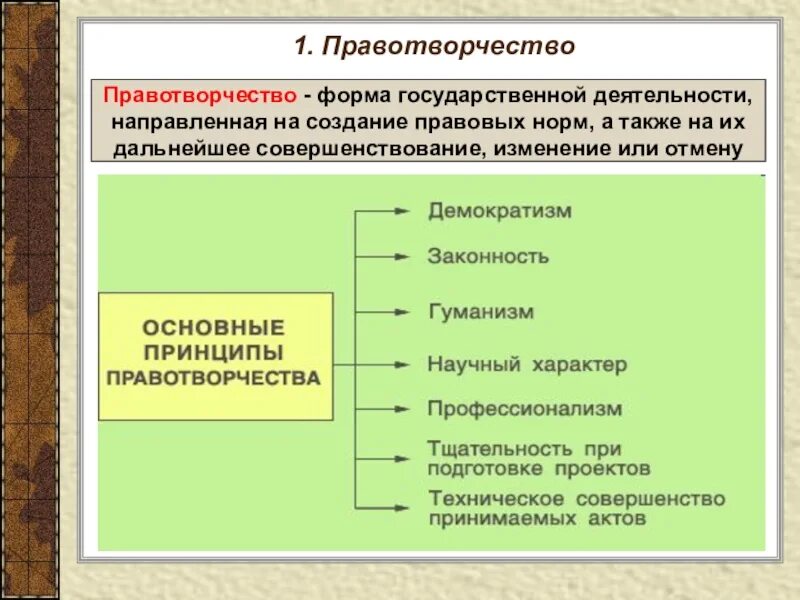 1. Правотворчество

Правотворчество - форма государственной деятельности, направленная на создание правовых норм, а также на их дальнейшее совершенствование, изменение или отмену

ОСНОВНЫЕ ПРИНЦИПЫ ПРАВОТВОРЧЕСТВА

Демократизм

Законность

Гуманизм

Научный характер

Профессионализм

Тщательность при подготовке проектов

Техническое совершенство принимаемых актов